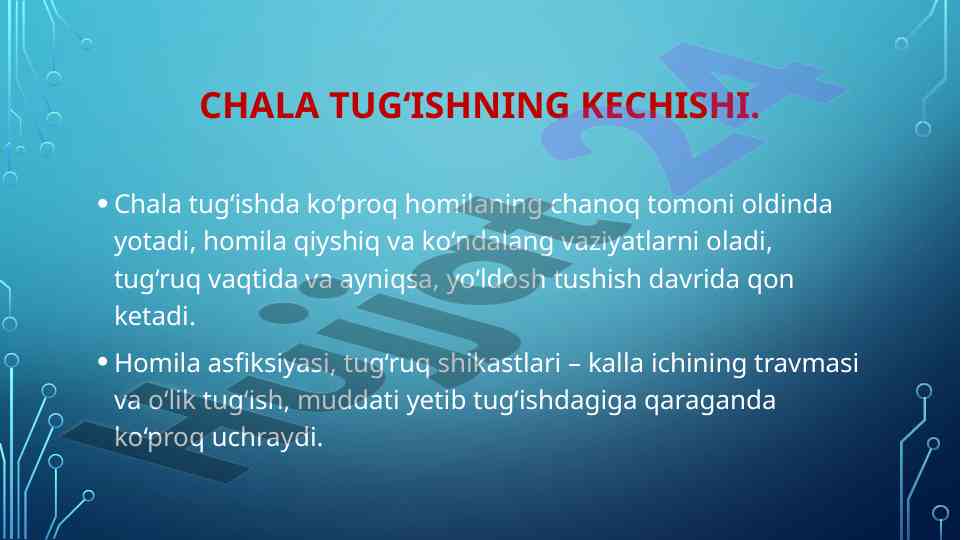 CHALA TUG‘ISHNING KECHISHI.

• Chala tug‘ishda ko‘proq homilaning chanoq tomoni oldinda yotadi, homila qiyshiq va ko‘ndalang vaziyatlarni oladi, tug‘ruq vaqtida va ayniqsa, yo‘ldosh tushish davrida qon ketadi.

• Homila asfiksiyasi, tug‘ruq shikastlari – kalla ichining travmasi va o‘lik tug‘ish, muddati yetib tug‘ishdagiga qaraganda ko‘proq uchraydi.

Hujjat24